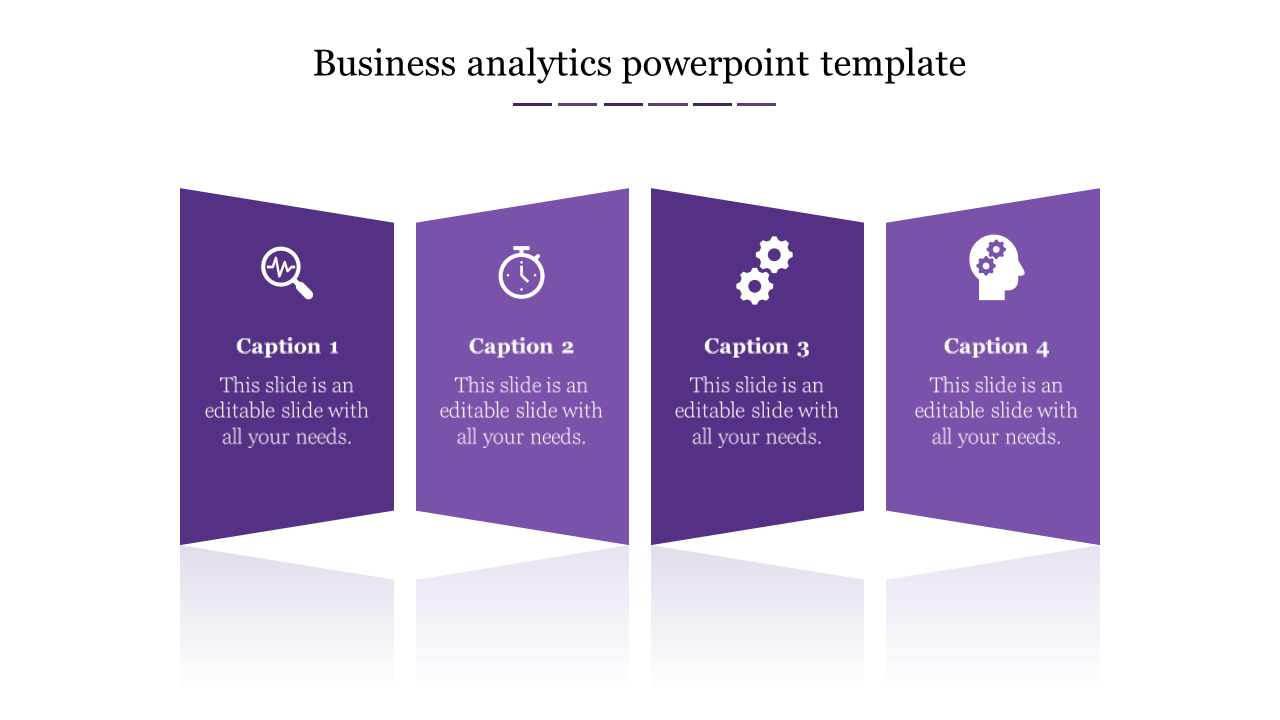 Business analytics powerpoint template

Caption 1

This slide is an editable slide with all your needs.

Caption 2

This slide is an editable slide with all your needs.

Caption 3

This slide is an editable slide with all your needs.

Caption 4

This slide is an editable slide with all your needs.